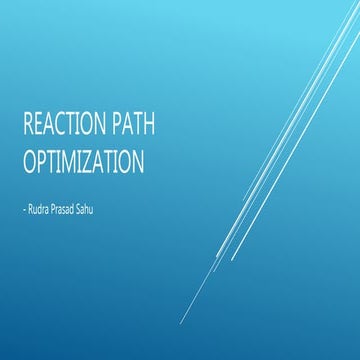 REACTION PATH OPTIMIZATION

- Rudra Prasad Sahu